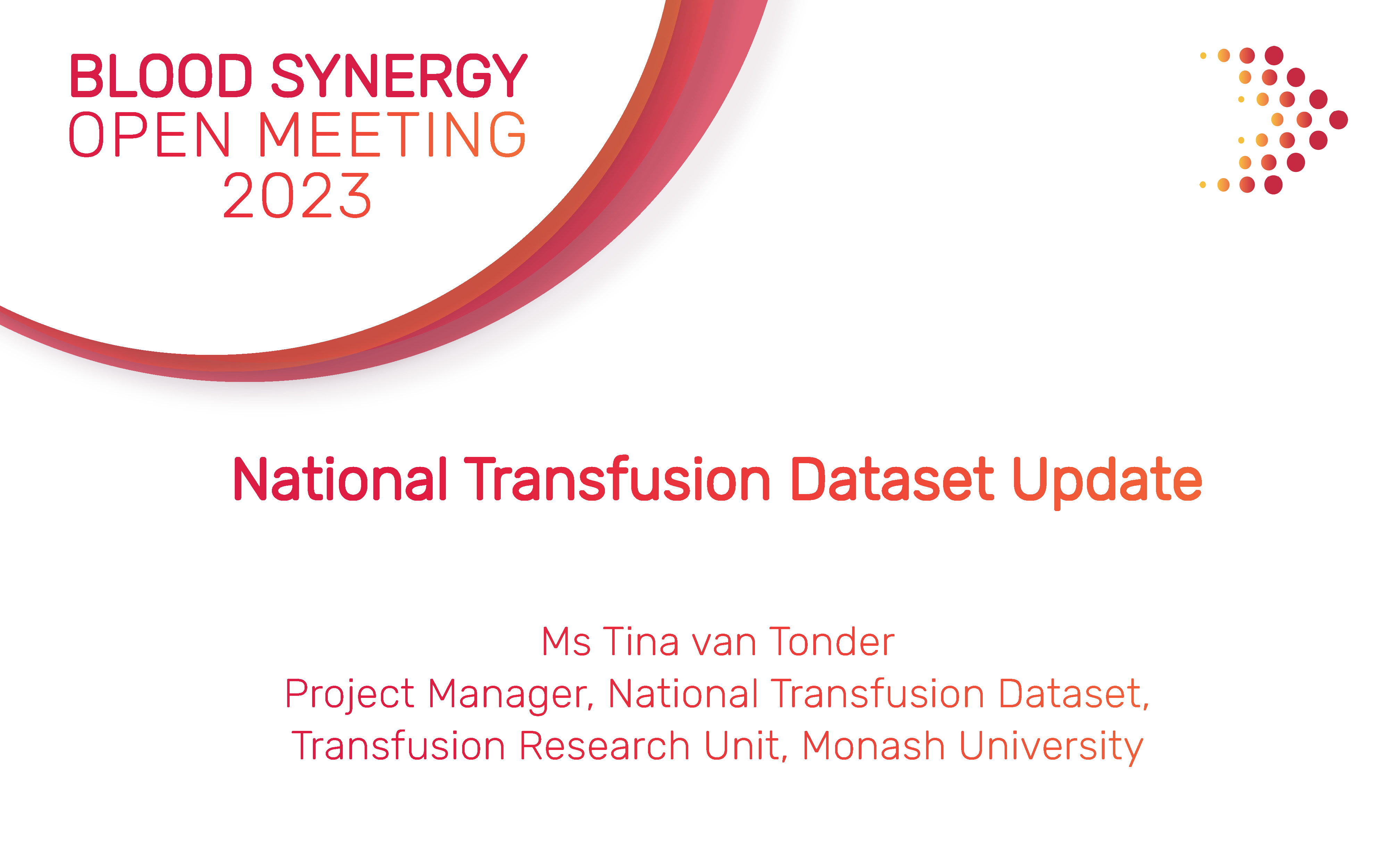 BLOOD SYNERGY
OPEN MEETING
2023

National Transfusion Dataset Update

Ms Tina van Tonder
Project Manager, National Transfusion Dataset,
Transfusion Research Unit, Monash University